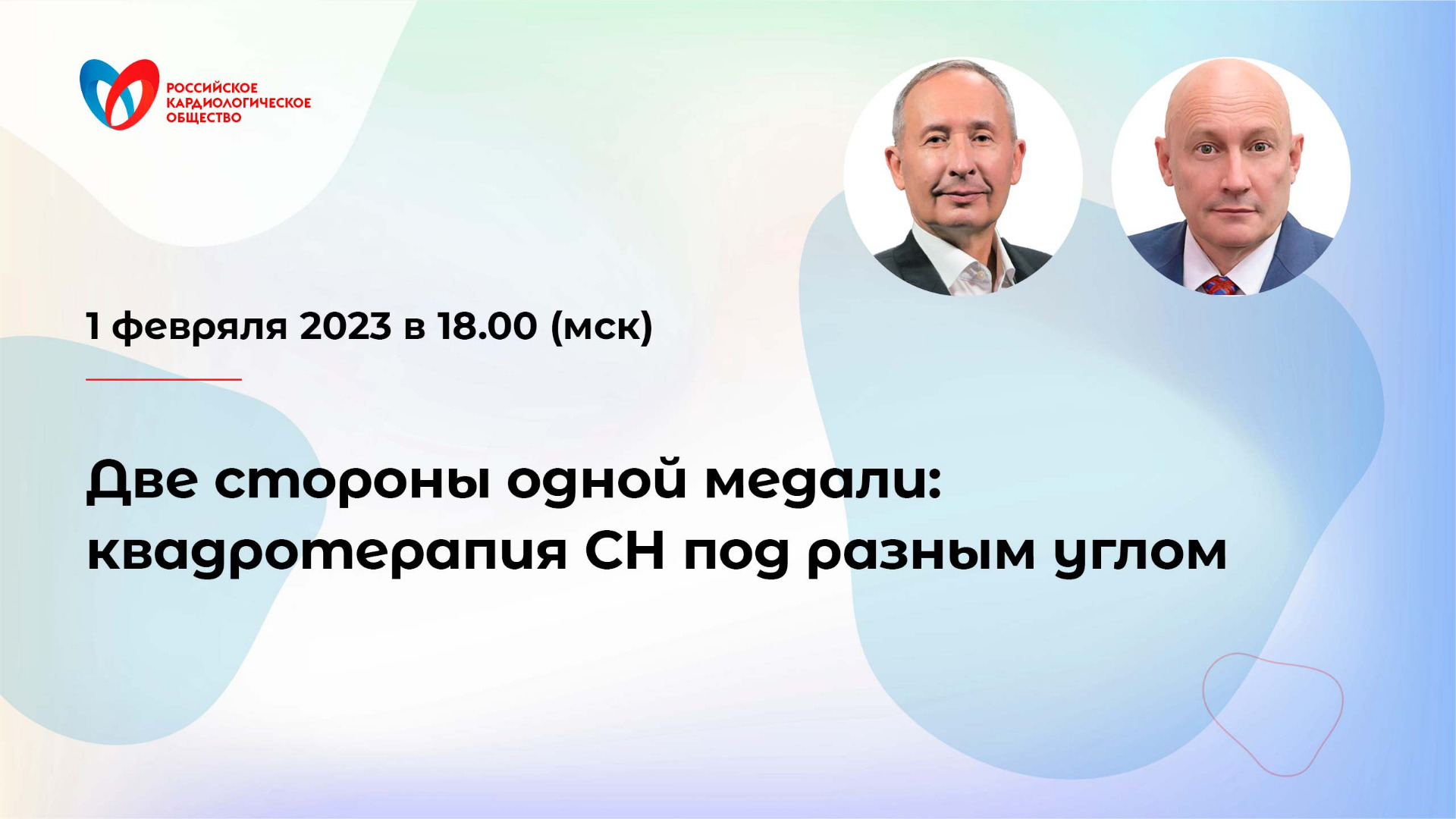 РОССИЙСКОЕ КАРДИОЛОГИЧЕСКОЕ ОБЩЕСТВО

1 февраля 2023 в 18.00 (мск)

Две стороны одной медали: квадротерапия СН под разным углом